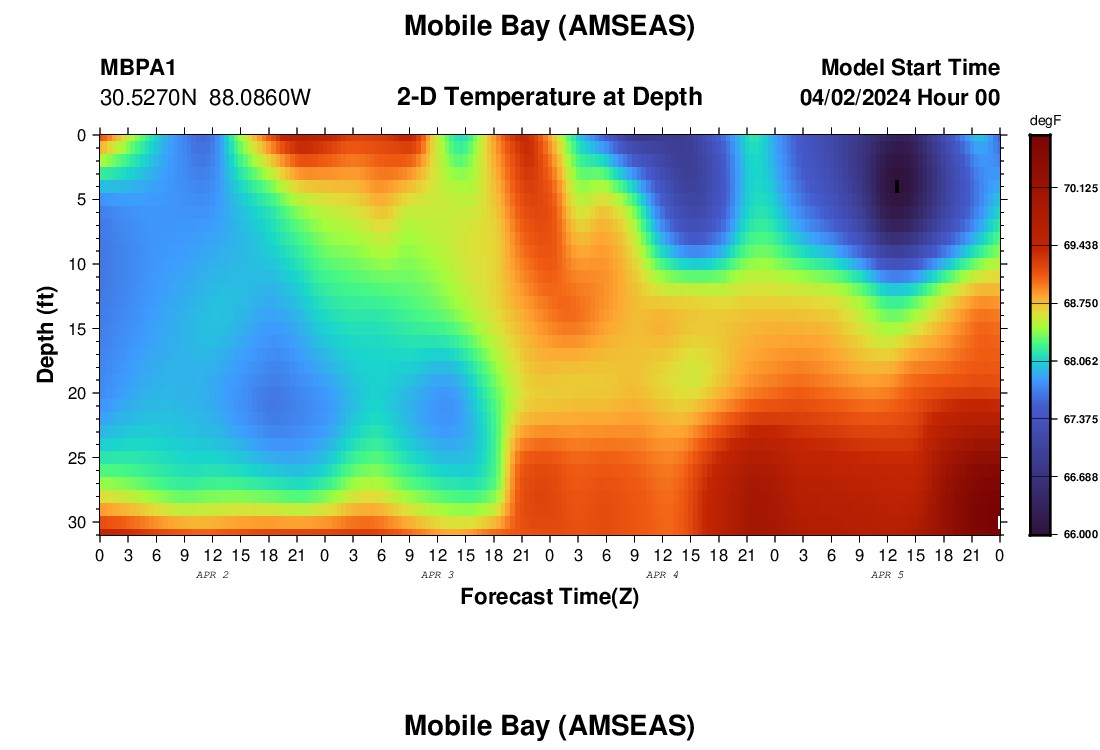 Mobile Bay (AMSEAS)

MBPA1
30.5270N 88.0860W

2-D Temperature at Depth

Model Start Time
04/02/2024 Hour 00

degF
70.125
69.438
68.750
68.062
67.375
66.688
66.000

Depth (ft)
0
5
10
15
20
25
30

0 3 6 9 12 15 18 21 0 3 6 9 12 15 18 21 0 3 6 9 12 15 18 21 0 3 6 9 12 15 18 21 0
APR 2
APR 3
APR 4
APR 5

Forecast Time(Z)

Mobile Bay (AMSEAS)